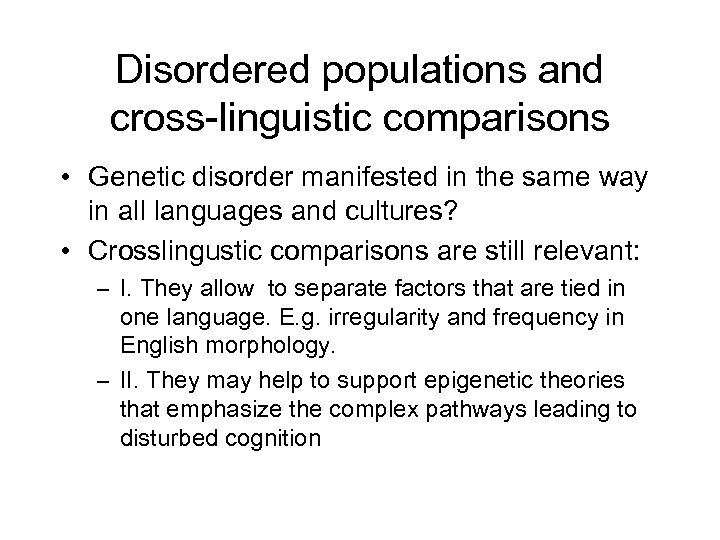 Disordered populations and cross-linguistic comparisons

• Genetic disorder manifested in the same way in all languages and cultures?

• Crosslingustic comparisons are still relevant:

– I. They allow to separate factors that are tied in one language. E.g. irregularity and frequency in English morphology.

– II. They may help to support epigenetic theories that emphasize the complex pathways leading to disturbed cognition